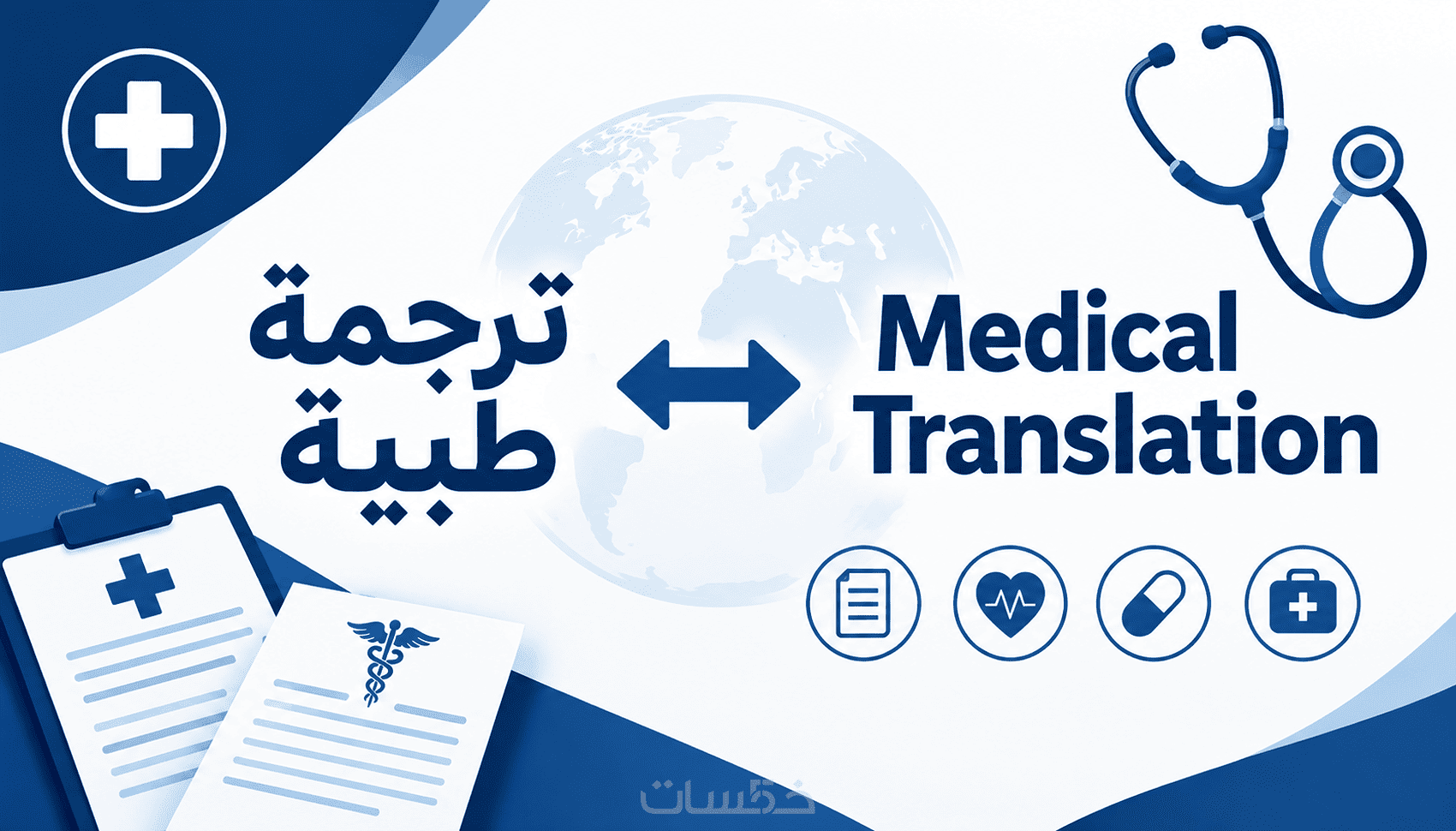 ترجمة
طبية

Medical
Translation

خمسات